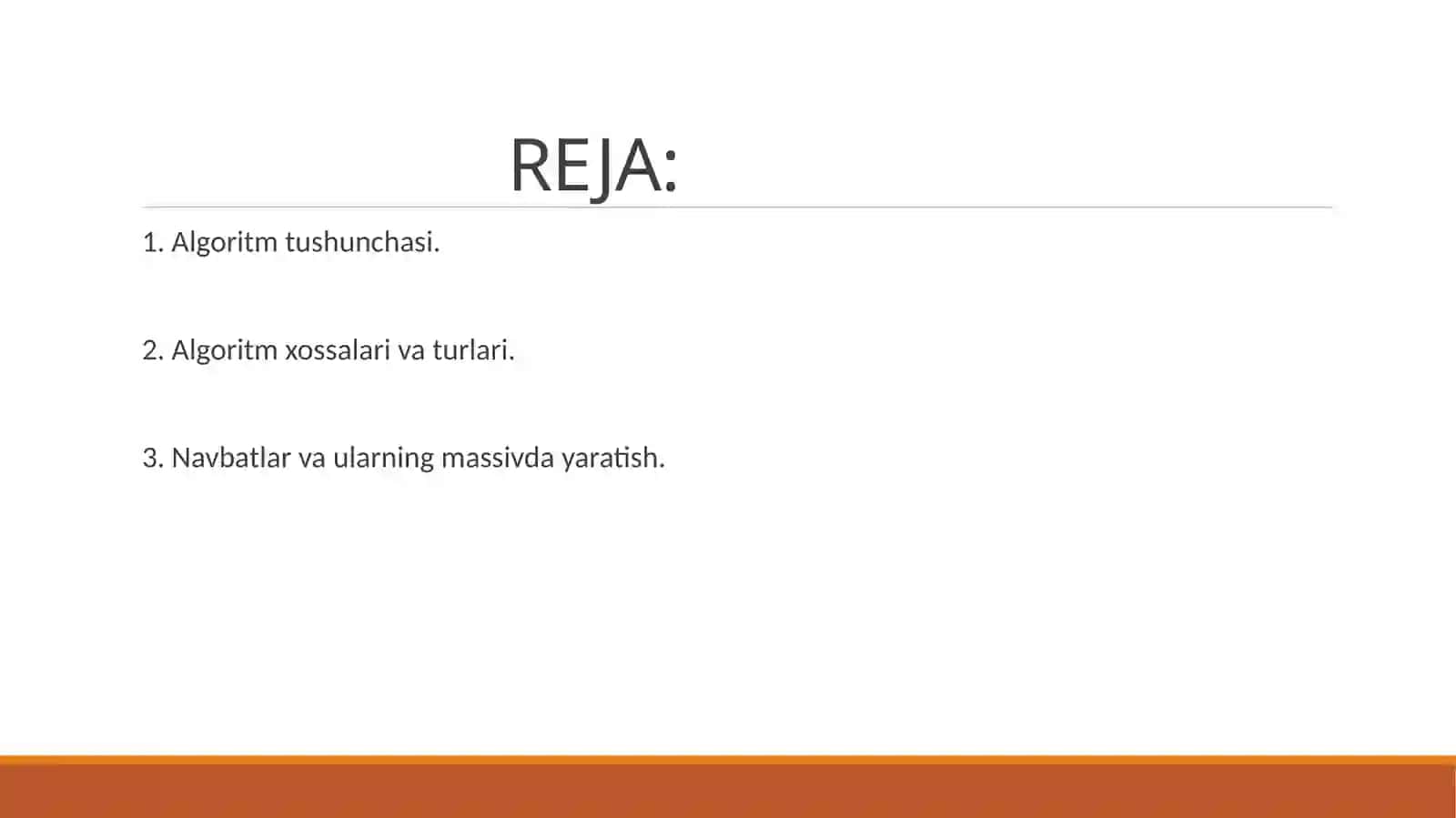 REJA:

1. Algoritm tushunchasi.

2. Algoritm xossalari va turlari.

3. Navbatlar va ularning massivda yaratish.